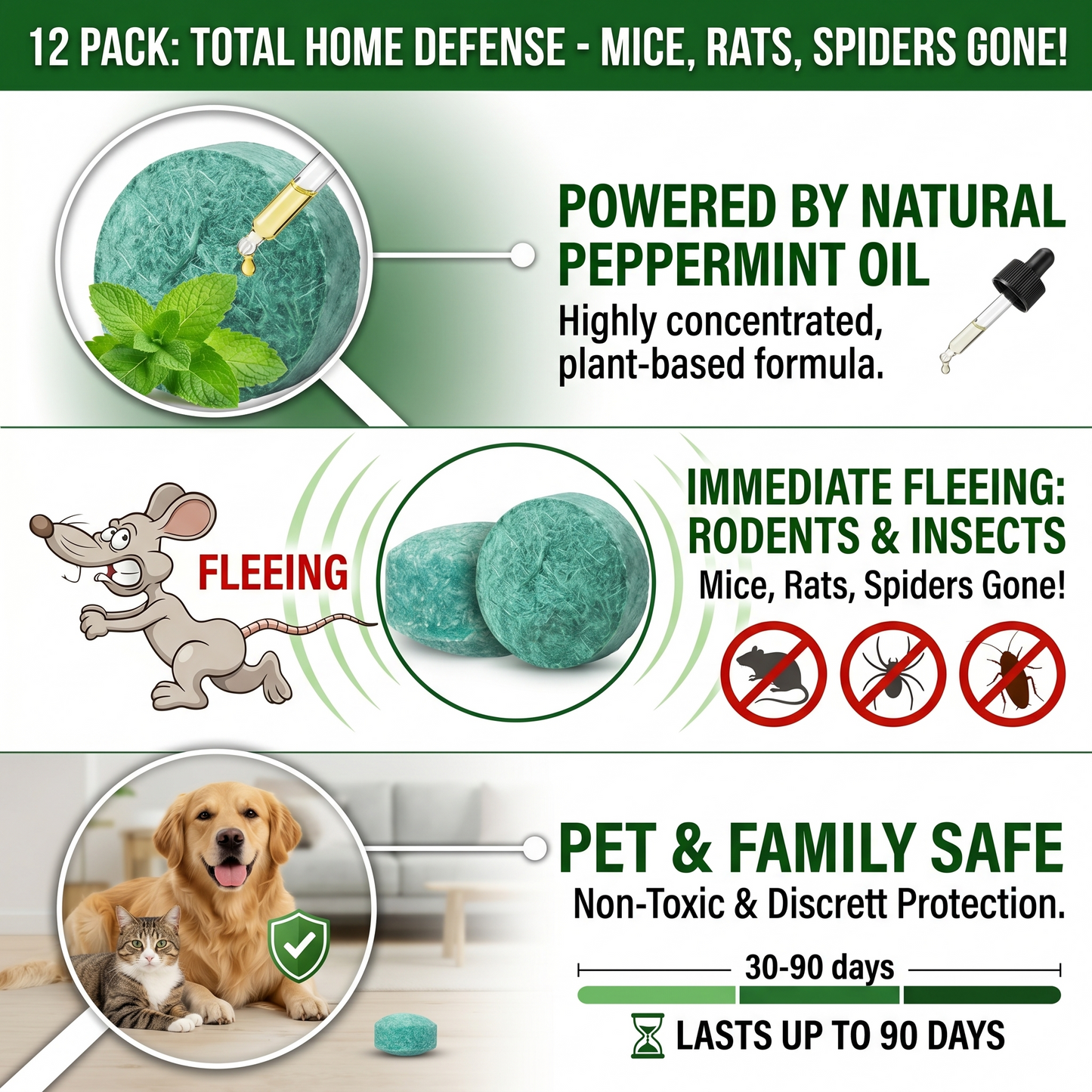 12 PACK: TOTAL HOME DEFENSE - MICE, RATS, SPIDERS GONE!

POWERED BY NATURAL PEPPERMINT OIL
Highly concentrated, plant-based formula.

FLEEING

IMMEDIATE FLEEING: RODENTS & INSECTS
Mice, Rats, Spiders Gone!

PET & FAMILY SAFE
Non-Toxic & Discrett Protection.

30-90 days

LASTS UP TO 90 DAYS